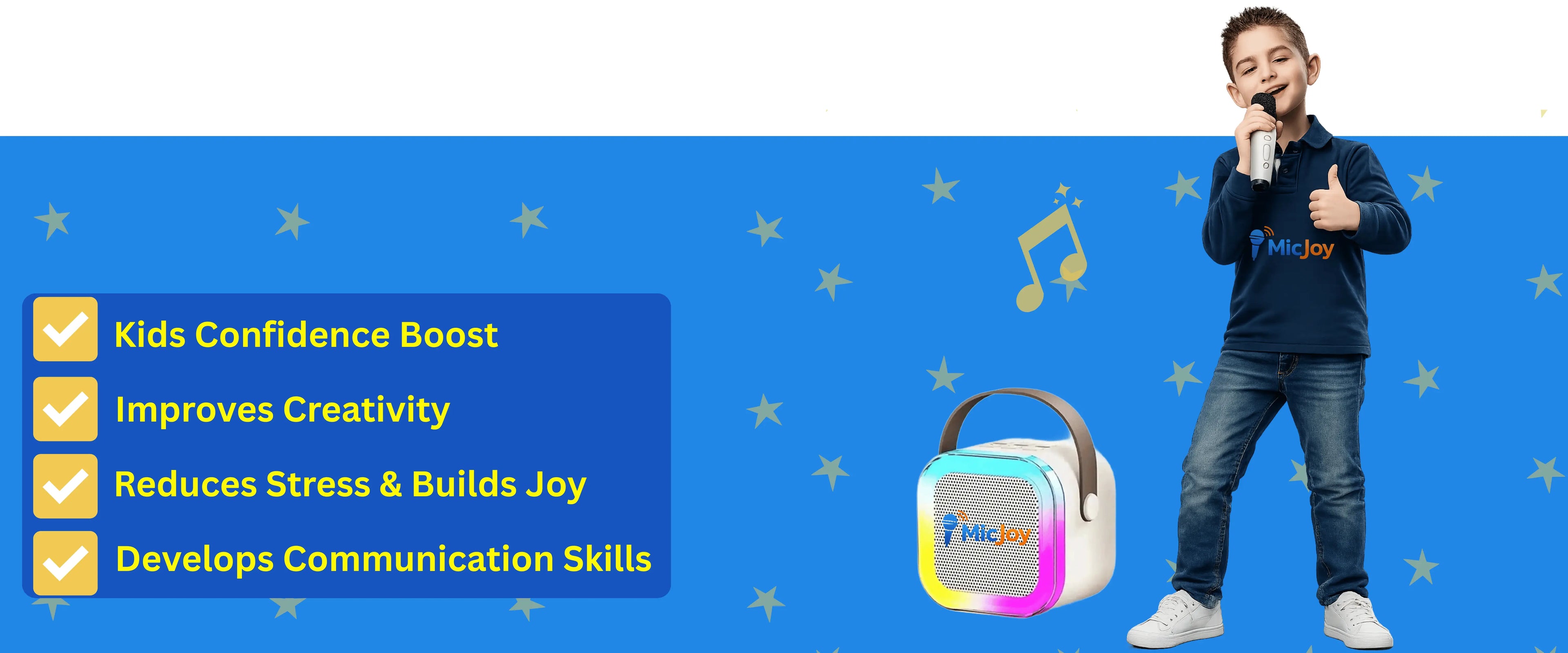 Kids Confidence Boost
Improves Creativity
Reduces Stress & Builds Joy
Develops Communication Skills

MicJoy

MicJoy